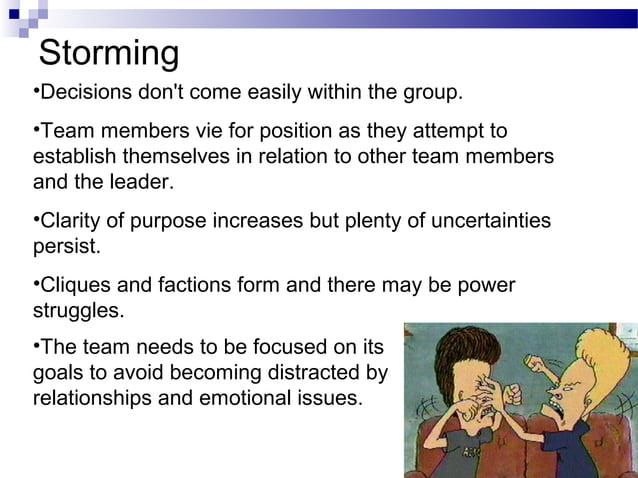 Storming

•Decisions don't come easily within the group.

•Team members vie for position as they attempt to establish themselves in relation to other team members and the leader.

•Clarity of purpose increases but plenty of uncertainties persist.

•Cliques and factions form and there may be power struggles.

•The team needs to be focused on its goals to avoid becoming distracted by relationships and emotional issues.